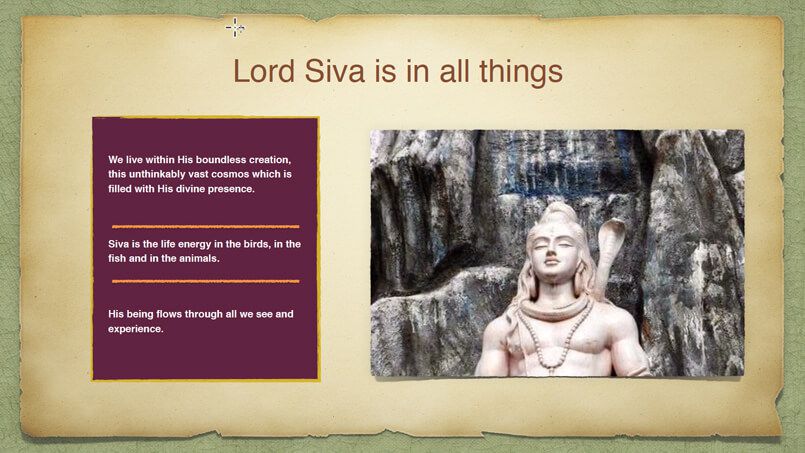 Lord Siva is in all things

We live within His boundless creation, this unthinkably vast cosmos which is filled with His divine presence.

Siva is the life energy in the birds, in the fish and in the animals.

His being flows through all we see and experience.